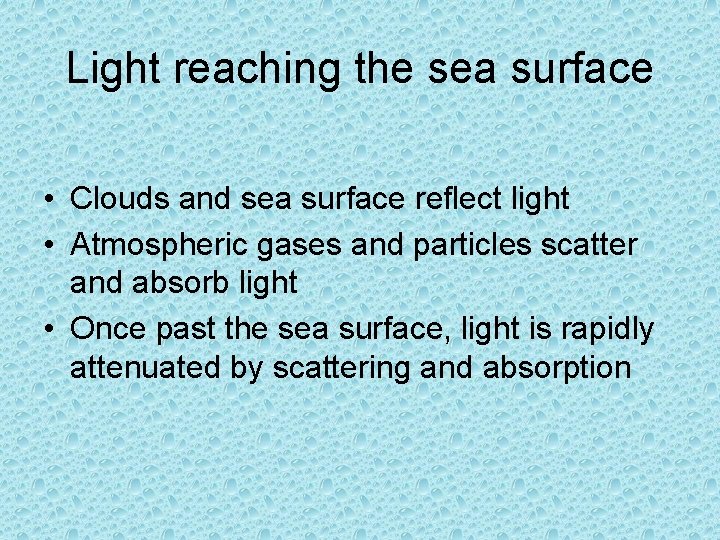 Light reaching the sea surface

• Clouds and sea surface reflect light
• Atmospheric gases and particles scatter and absorb light
• Once past the sea surface, light is rapidly attenuated by scattering and absorption